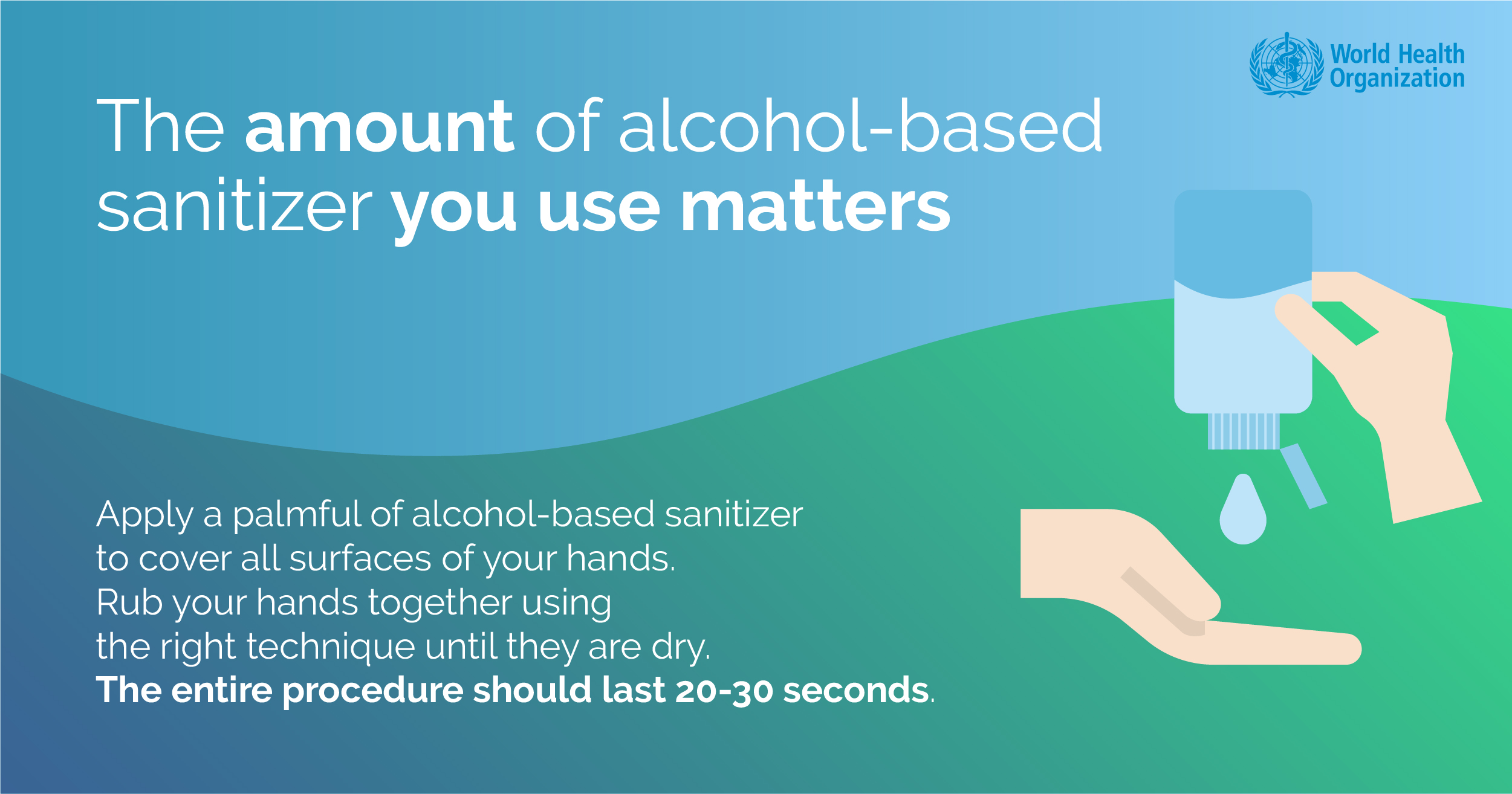 World Health Organization

The amount of alcohol-based sanitizer you use matters

Apply a palmful of alcohol-based sanitizer to cover all surfaces of your hands. Rub your hands together using the right technique until they are dry. The entire procedure should last 20-30 seconds.